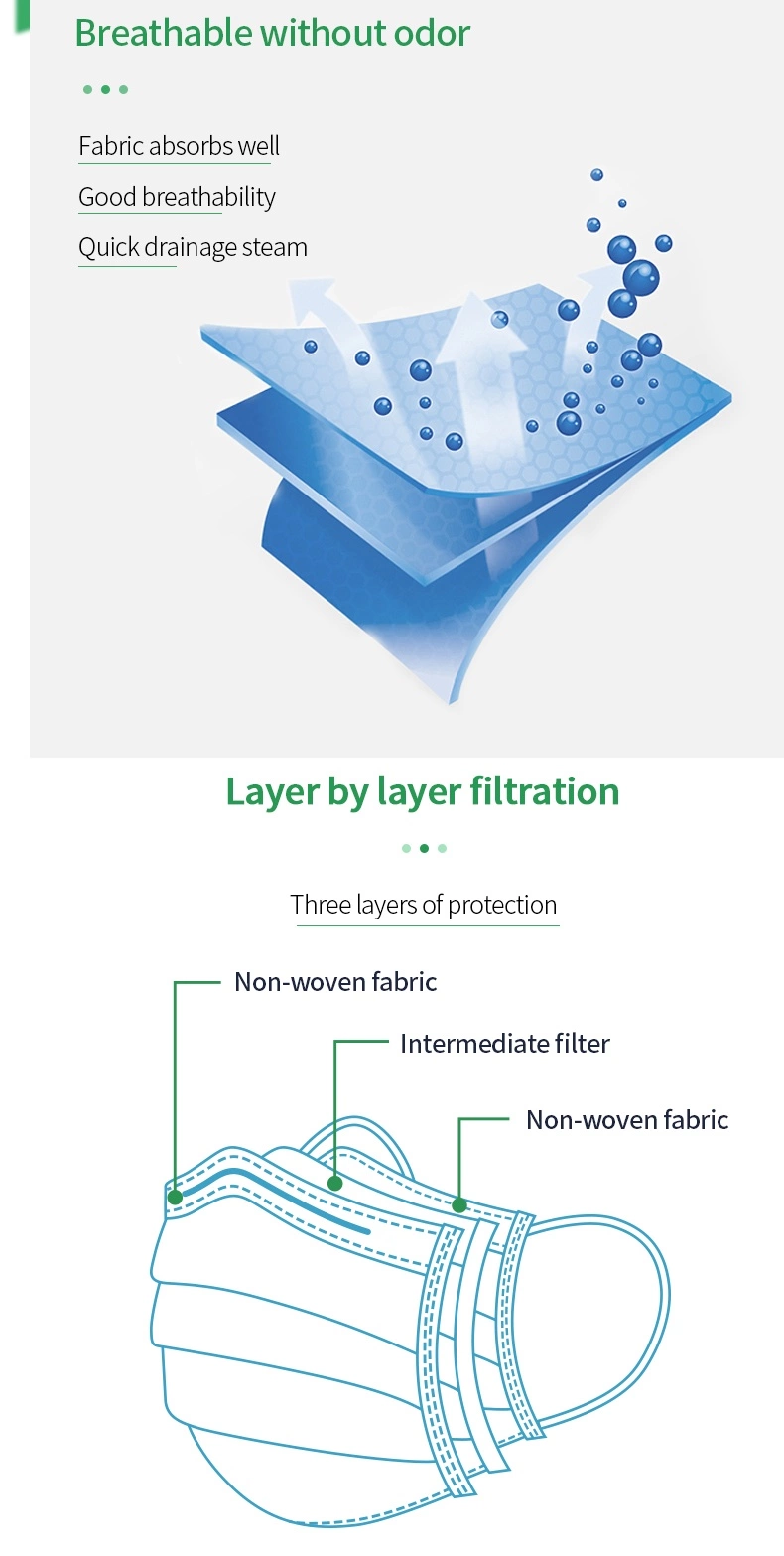 Breathable without odor

Fabric absorbs well

Good breathability

Quick drainage steam

Layer by layer filtration

Three layers of protection

Non-woven fabric

Intermediate filter

Non-woven fabric